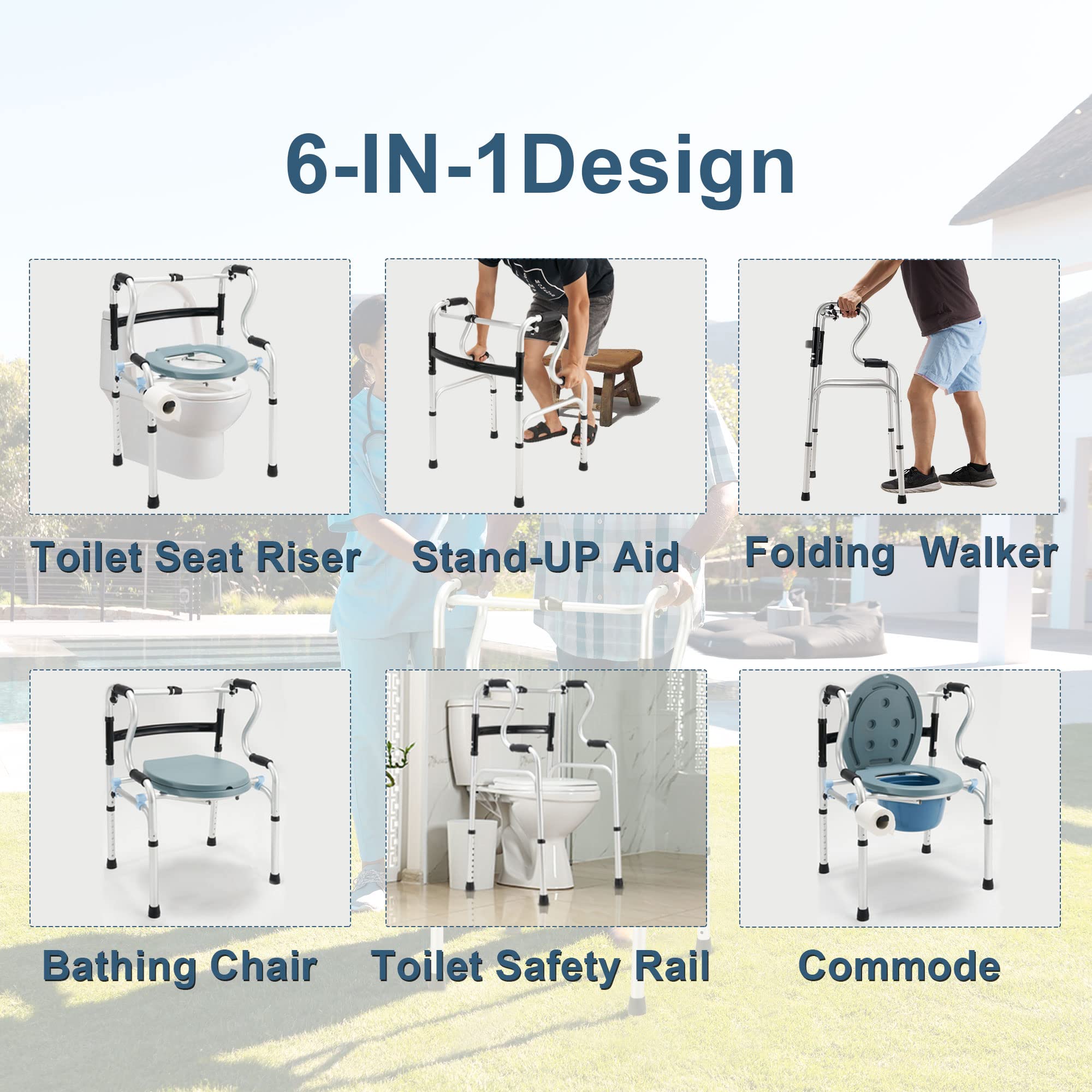 6-IN-1Design

Toilet Seat Riser

Stand-UP Aid

Folding Walker

Bathing Chair

Toilet Safety Rail

Commode